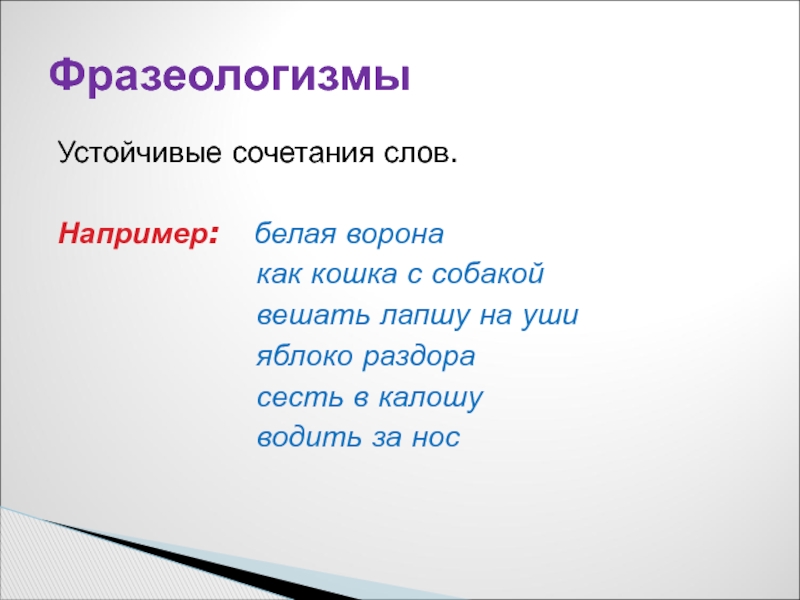 Фразеологизмы

Устойчивые сочетания слов.

Например: белая ворона
как кошка с собакой
вешать лапшу на уши
яблоко раздора
сесть в калошу
водить за нос